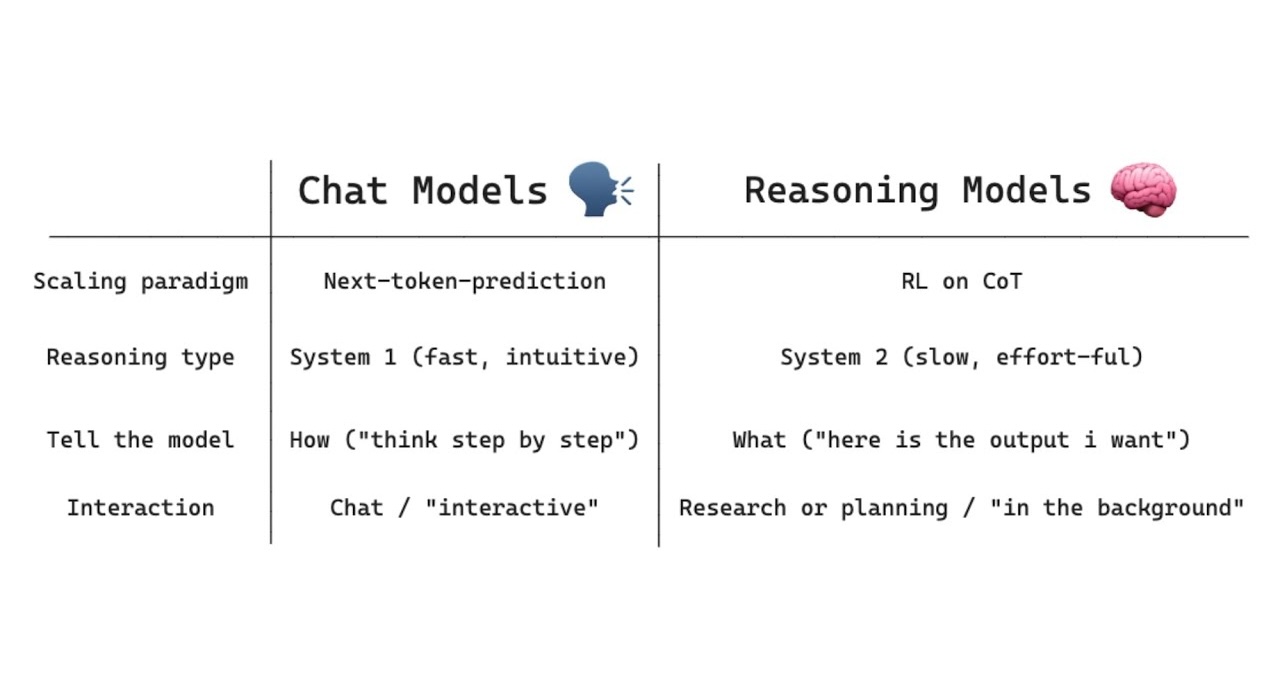 | | Chat Models 🗣️ | Reasoning Models 🧠 |
|---|---|---|
| Scaling paradigm | Next-token-prediction | RL on CoT |
| Reasoning type | System 1 (fast, intuitive) | System 2 (slow, effort-ful) |
| Tell the model | How ("think step by step") | What ("here is the output i want") |
| Interaction | Chat / "interactive" | Research or planning / "in the background" |